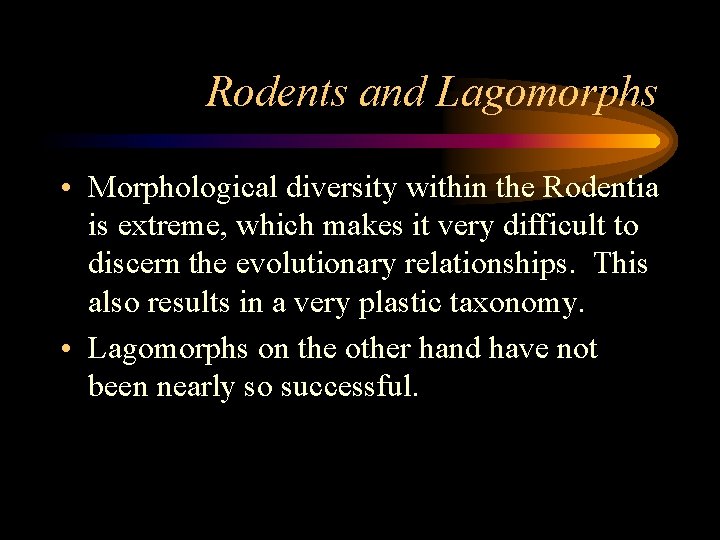 Rodents and Lagomorphs

• Morphological diversity within the Rodentia is extreme, which makes it very difficult to discern the evolutionary relationships. This also results in a very plastic taxonomy.

• Lagomorphs on the other hand have not been nearly so successful.